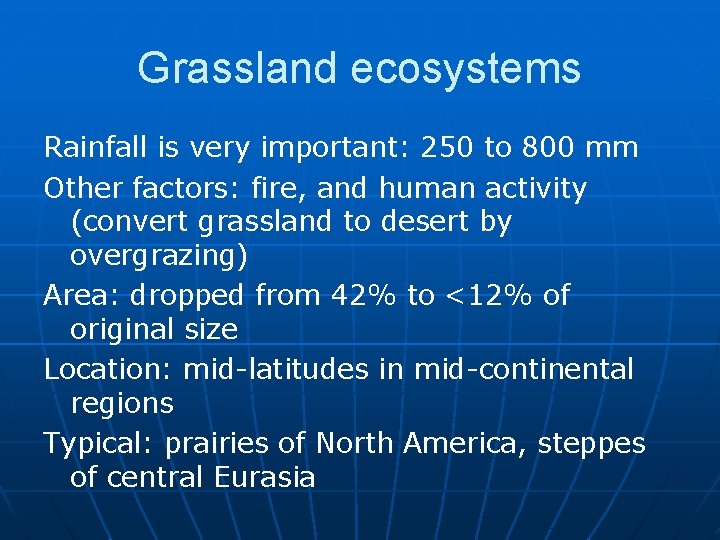 Grassland ecosystems

Rainfall is very important: 250 to 800 mm

Other factors: fire, and human activity (convert grassland to desert by overgrazing)

Area: dropped from 42% to <12% of original size

Location: mid-latitudes in mid-continental regions

Typical: prairies of North America, steppes of central Eurasia